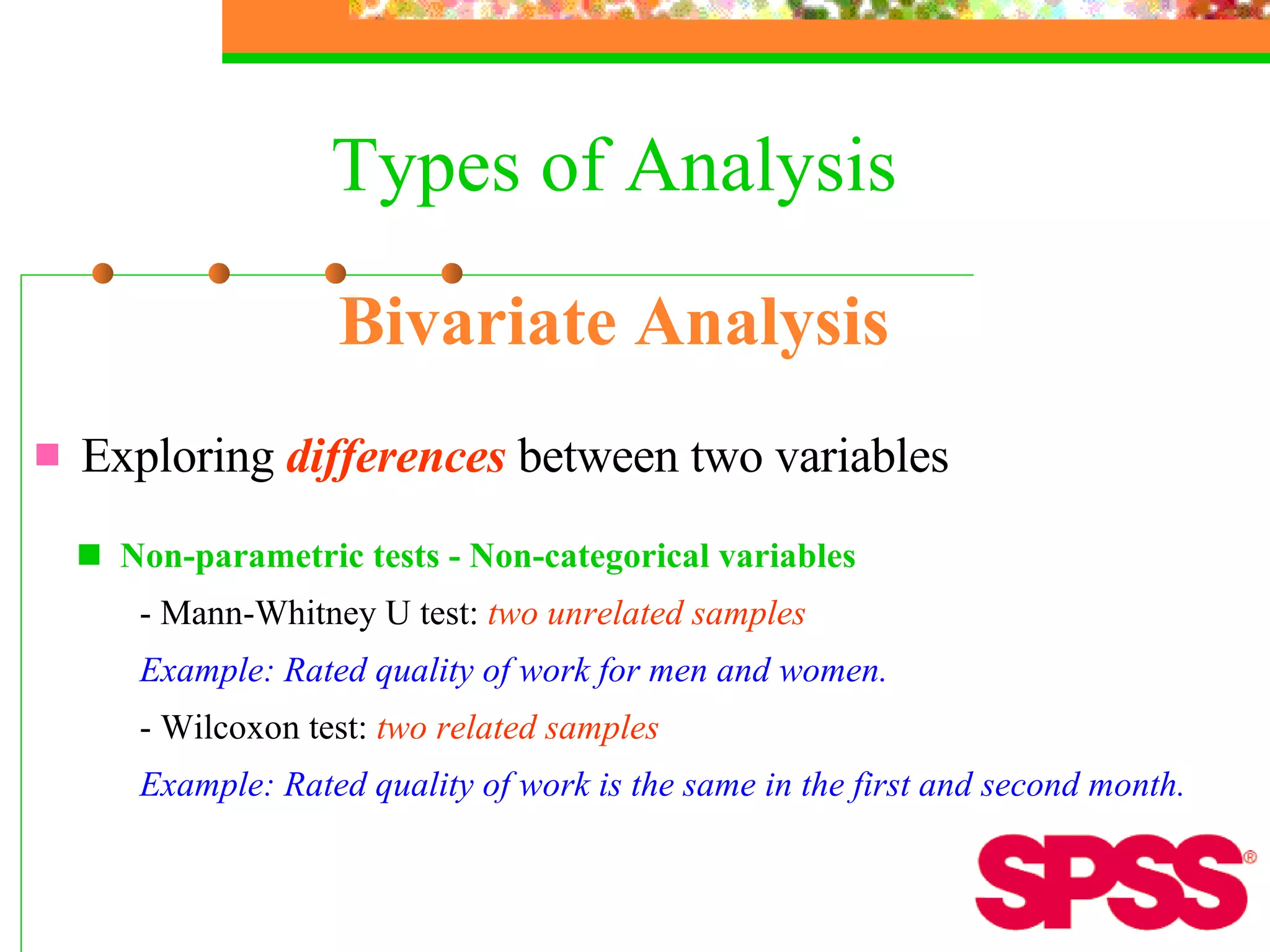 Types of Analysis

Bivariate Analysis

Exploring differences between two variables

Non-parametric tests - Non-categorical variables

- Mann-Whitney U test: two unrelated samples

Example: Rated quality of work for men and women.

- Wilcoxon test: two related samples

Example: Rated quality of work is the same in the first and second month.

SPSS®